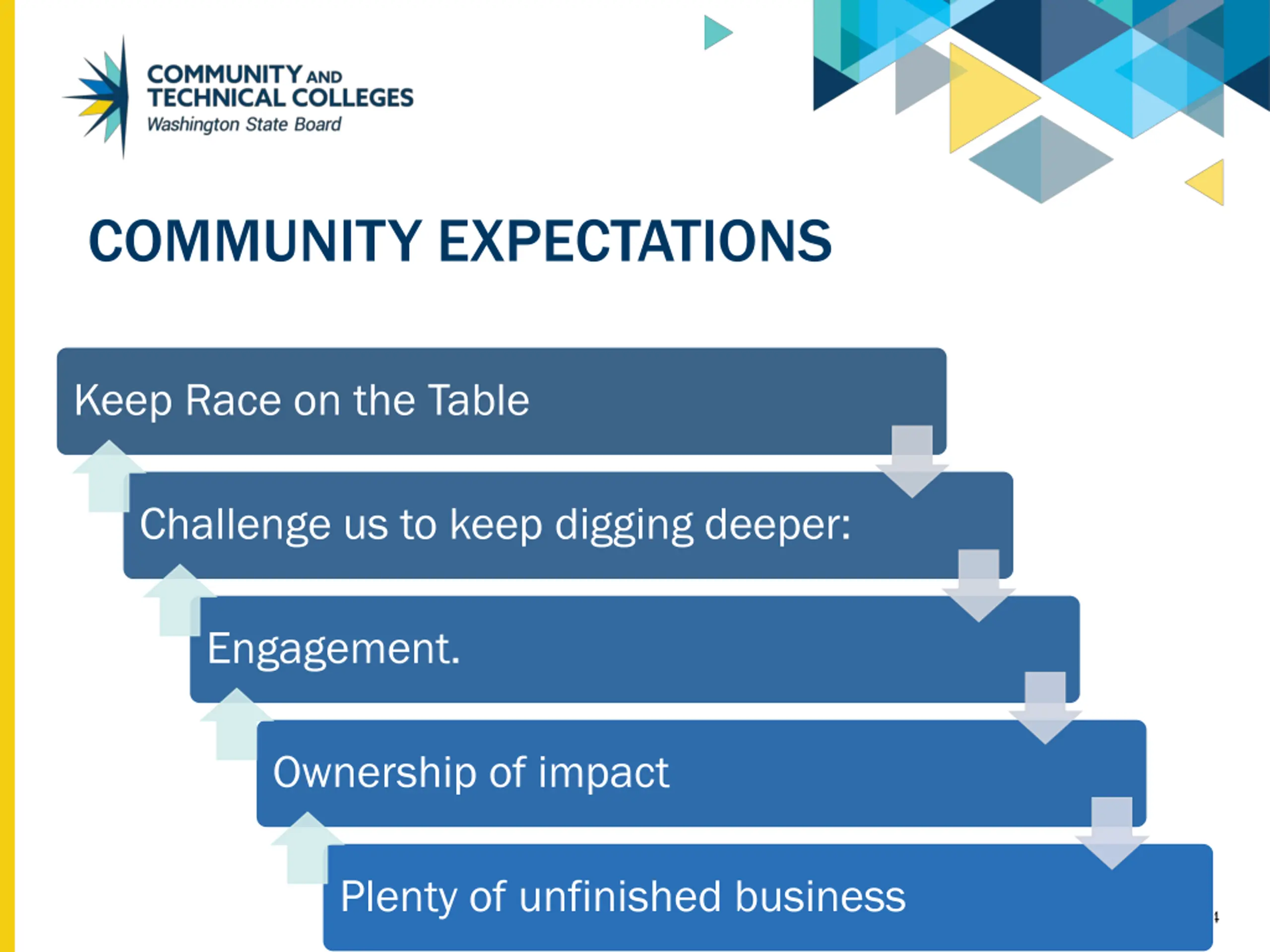 COMMUNITY AND TECHNICAL COLLEGES
Washington State Board

COMMUNITY EXPECTATIONS

Keep Race on the Table

Challenge us to keep digging deeper:

Engagement.

Ownership of impact

Plenty of unfinished business